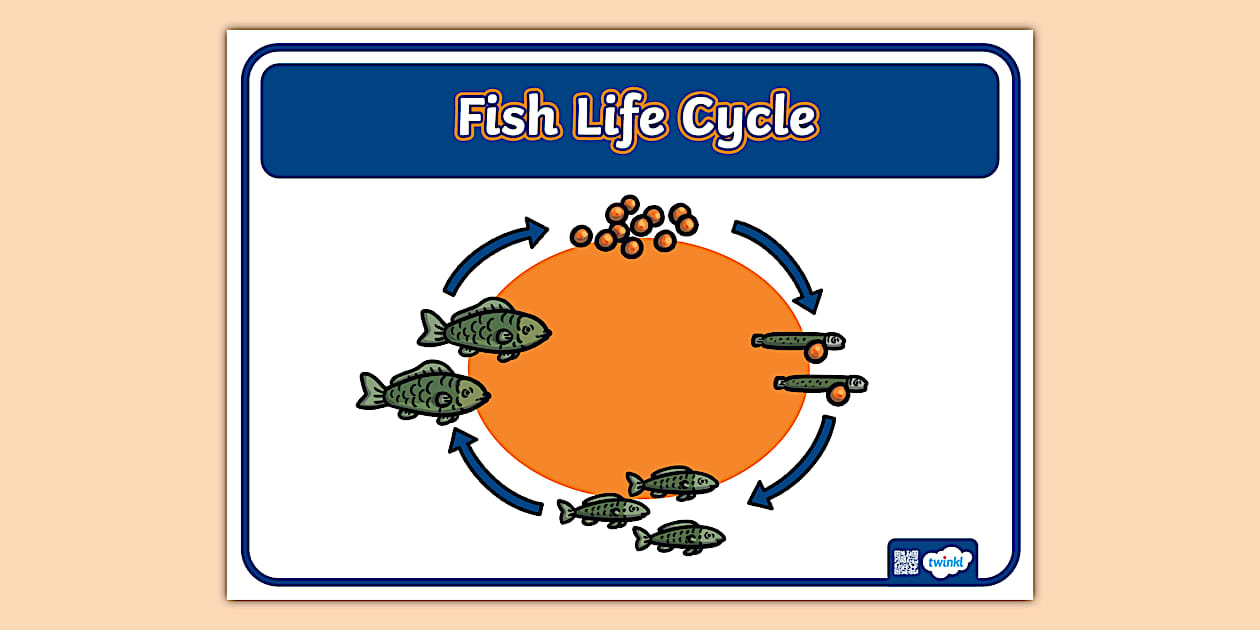 Fish Life Cycle

twinkl